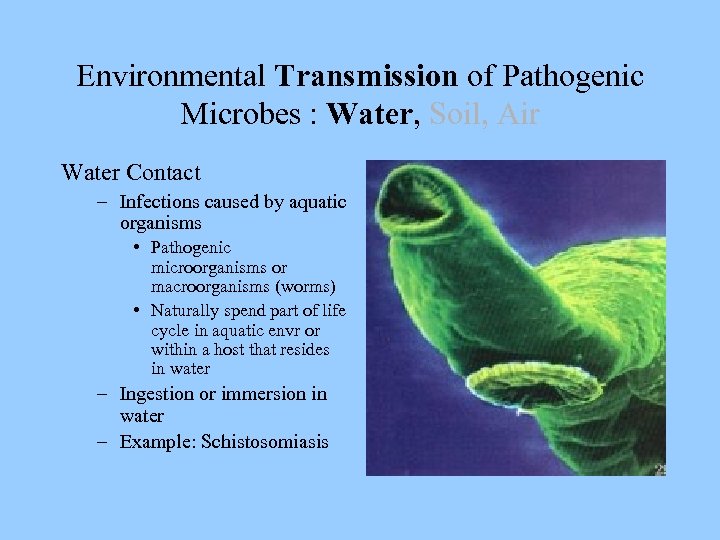 Environmental Transmission of Pathogenic Microbes : Water, Soil, Air

Water Contact

– Infections caused by aquatic organisms

• Pathogenic microorganisms or macroorganisms (worms)

• Naturally spend part of life cycle in aquatic envr or within a host that resides in water

– Ingestion or immersion in water

– Example: Schistosomiasis